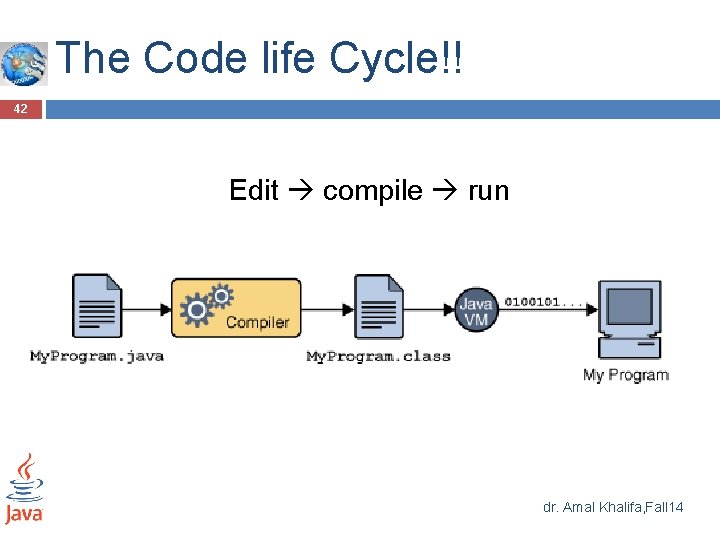 The Code life Cycle!!

42

Edit → compile → run

MyProgram.java

Compiler

MyProgram.class

Java VM

0100101...

My Program

Java

dr. Amal Khalifa,Fall14